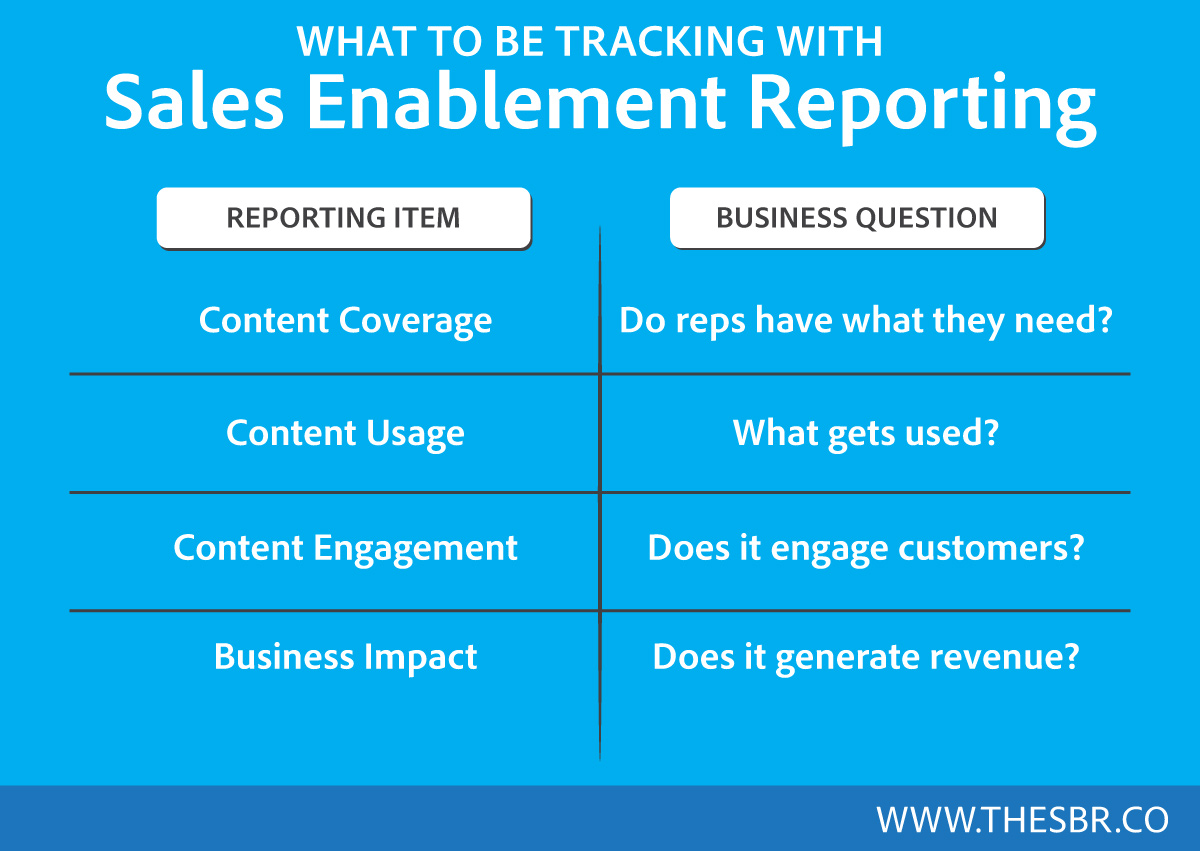 WHAT TO BE TRACKING WITH
Sales Enablement Reporting

| REPORTING ITEM | BUSINESS QUESTION |
|---|---|
| Content Coverage | Do reps have what they need? |
| Content Usage | What gets used? |
| Content Engagement | Does it engage customers? |
| Business Impact | Does it generate revenue? |

WWW.THESBR.CO